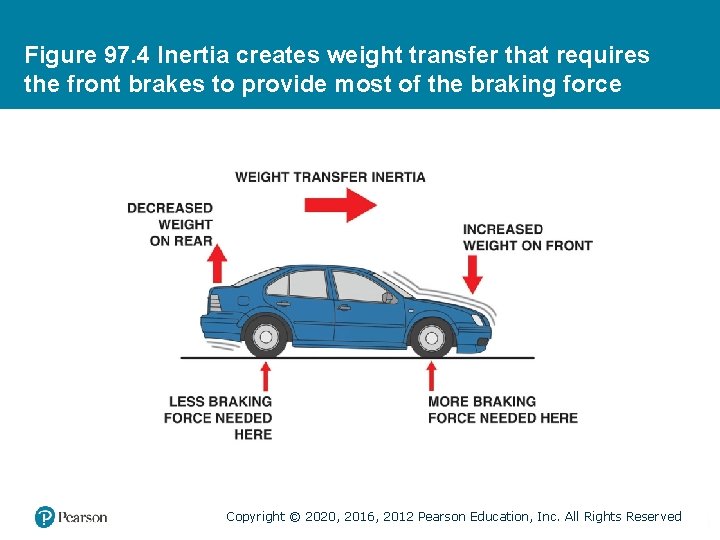 Figure 97.4 Inertia creates weight transfer that requires the front brakes to provide most of the braking force

WEIGHT TRANSFER INERTIA

DECREASED WEIGHT ON REAR

INCREASED WEIGHT ON FRONT

LESS BRAKING FORCE NEEDED HERE

MORE BRAKING FORCE NEEDED HERE

Pearson

Copyright © 2020, 2016, 2012 Pearson Education, Inc. All Rights Reserved